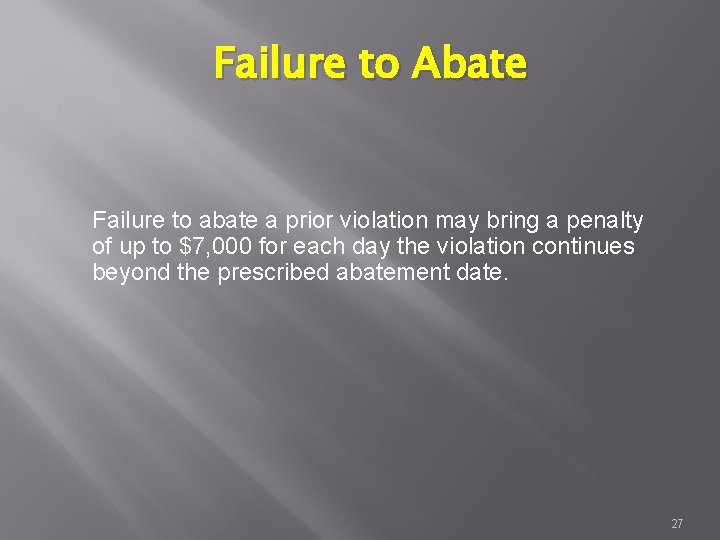 Failure to Abate

Failure to abate a prior violation may bring a penalty of up to \$7,000 for each day the violation continues beyond the prescribed abatement date.

27